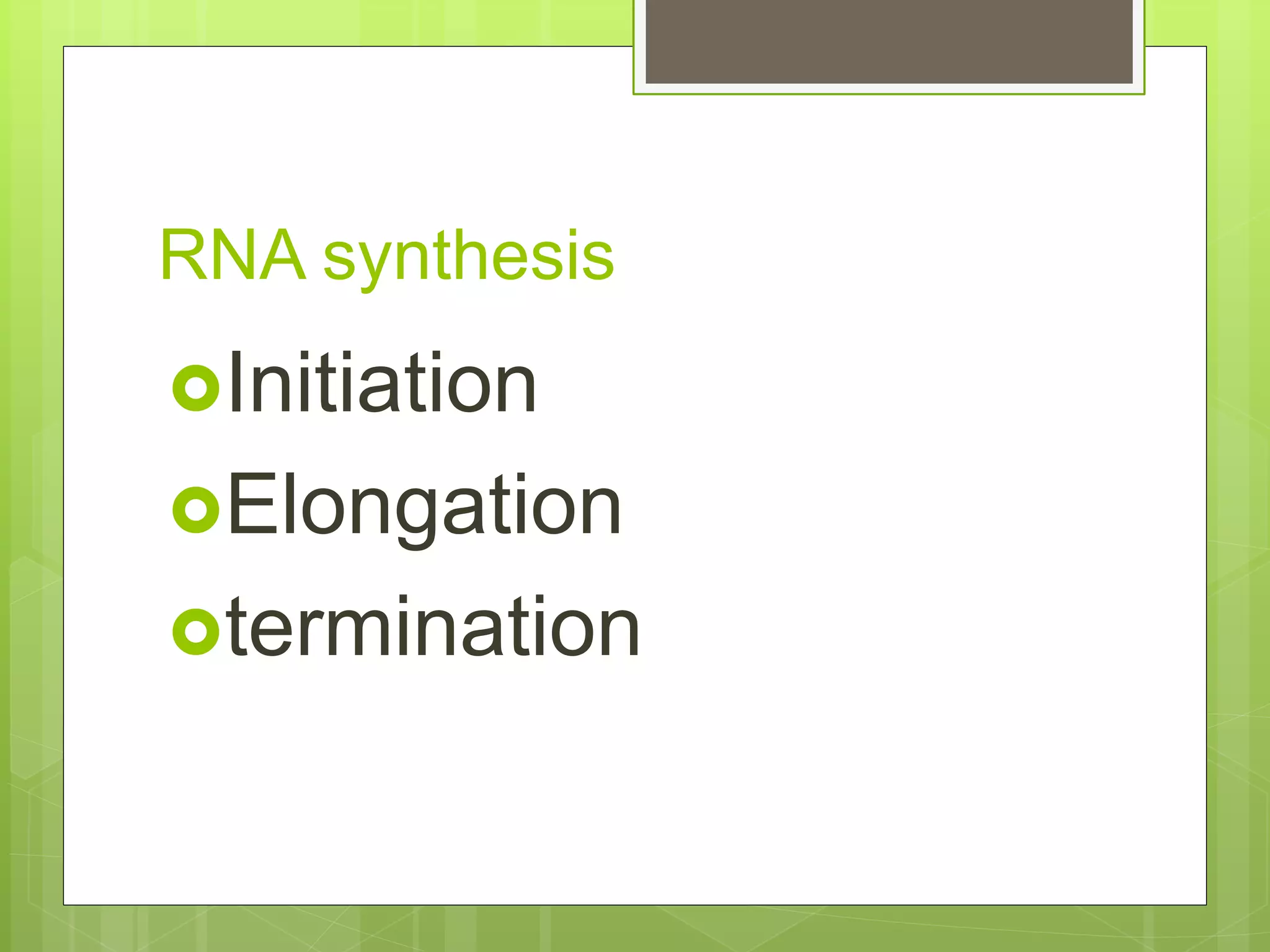 RNA synthesis

• Initiation
• Elongation
• termination